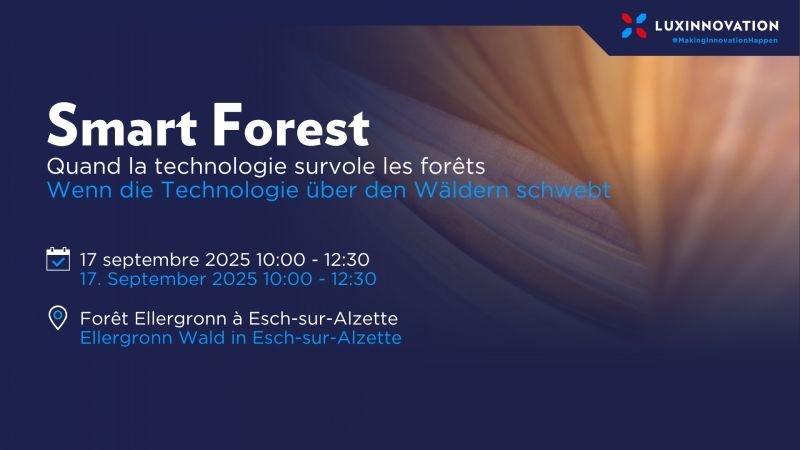 LUXINNOVATION
#MakingInnovationHappen

Smart Forest
Quand la technologie survole les forêts
Wenn die Technologie über den Wäldern schwebt

17 septembre 2025 10:00 - 12:30
17. September 2025 10:00 - 12:30

Forêt Ellergronn à Esch-sur-Alzette
Ellergronn Wald in Esch-sur-Alzette